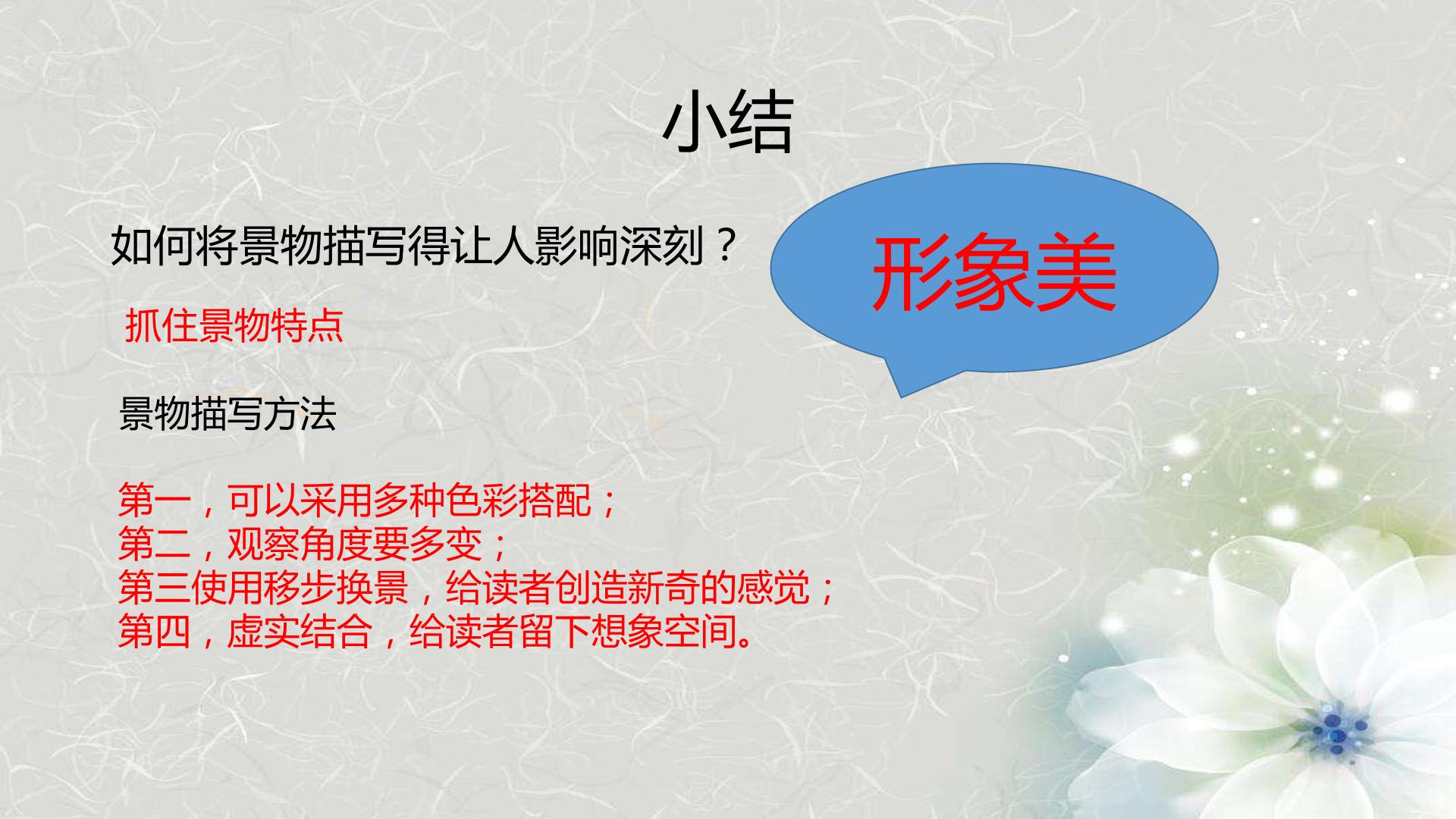 小结

如何将景物描写得让人影响深刻？

形象美

抓住景物特点

景物描写方法

第一，可以采用多种色彩搭配；
第二，观察角度要多变；
第三使用移步换景，给读者创造新奇的感觉；
第四，虚实结合，给读者留下想象空间。